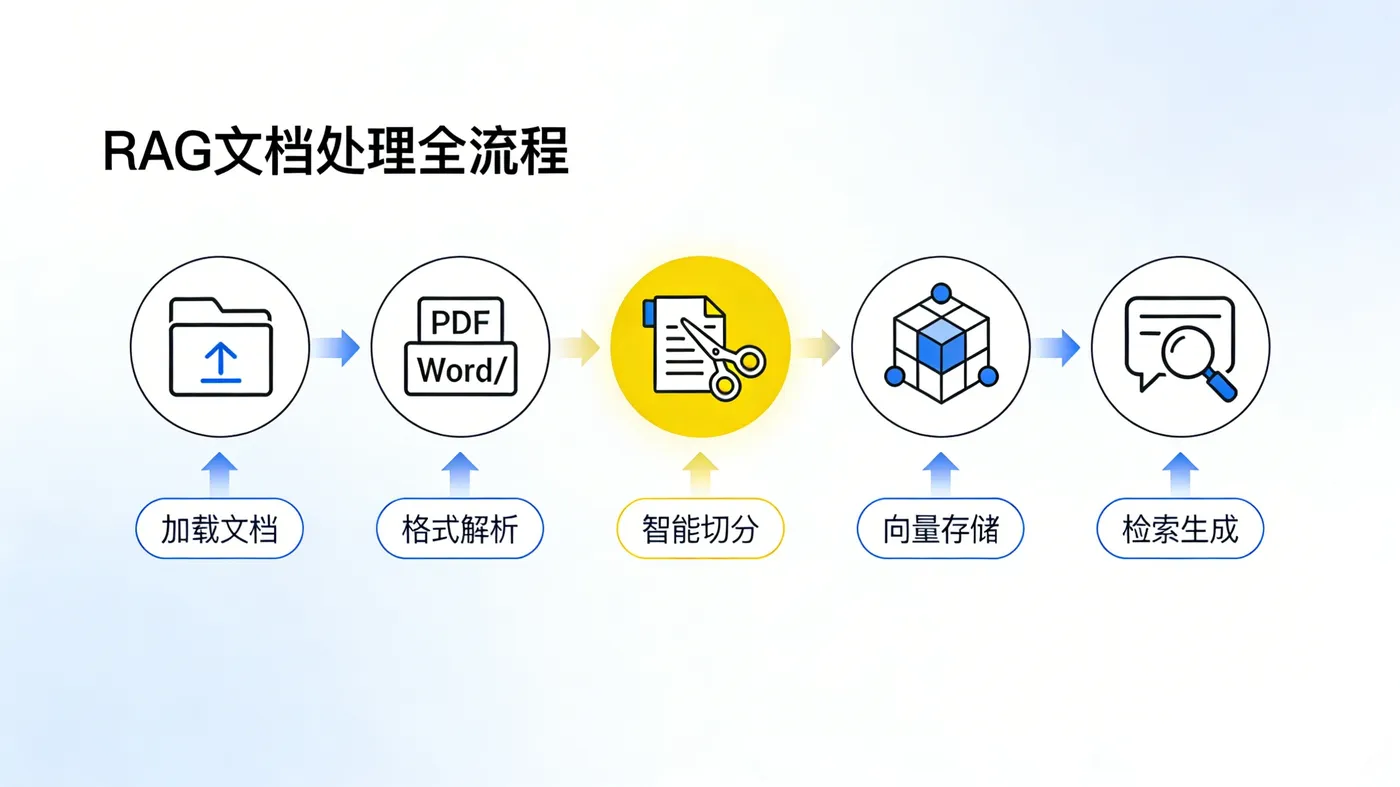 RAG文档处理全流程

PDF
Word/

加载文档

格式解析

智能切分

向量存储

检索生成